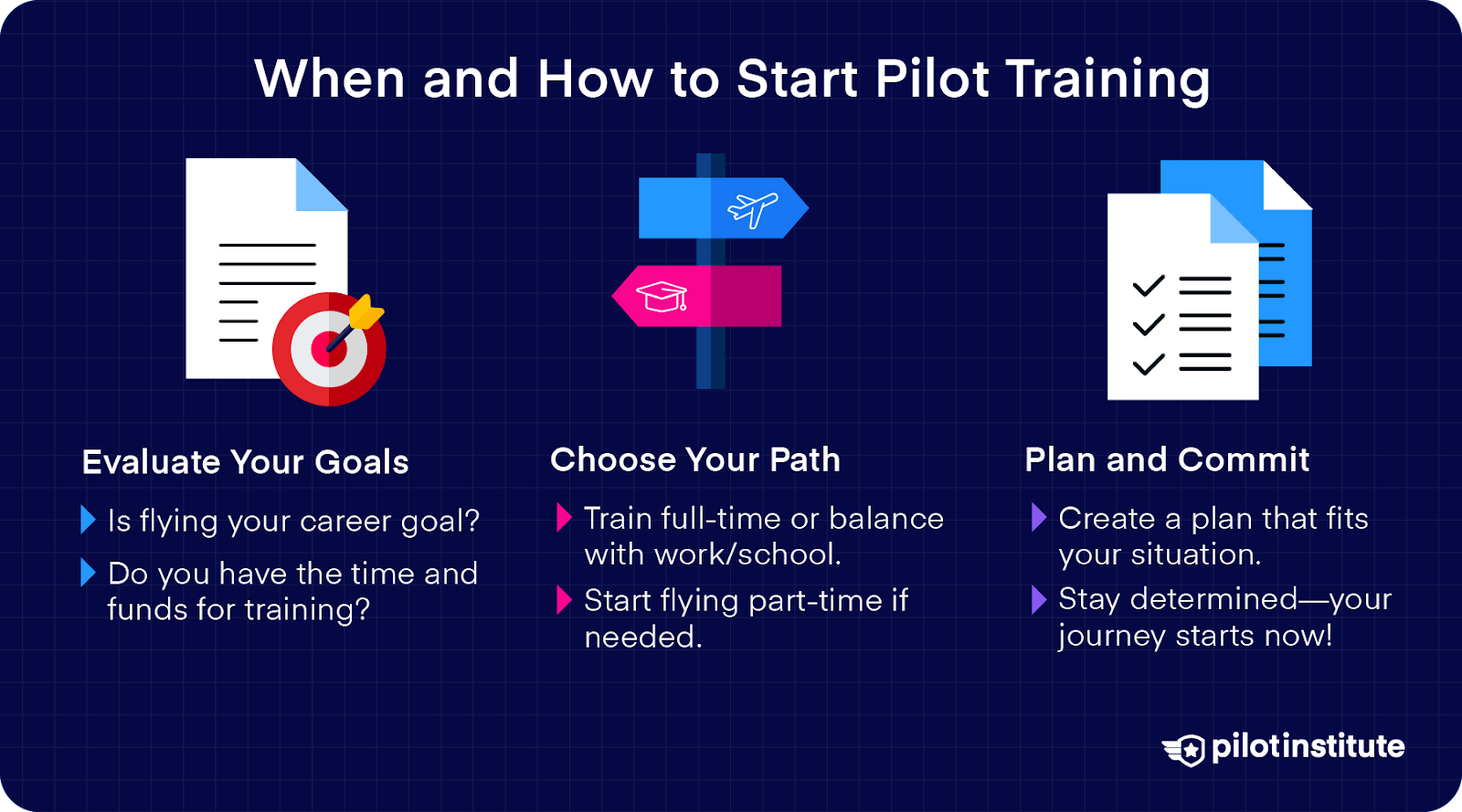 When and How to Start Pilot Training

Evaluate Your Goals

Is flying your career goal?

Do you have the time and funds for training?

Choose Your Path

Train full-time or balance with work/school.

Start flying part-time if needed.

Plan and Commit

Create a plan that fits your situation.

Stay determined—your journey starts now!

pilotinstitute